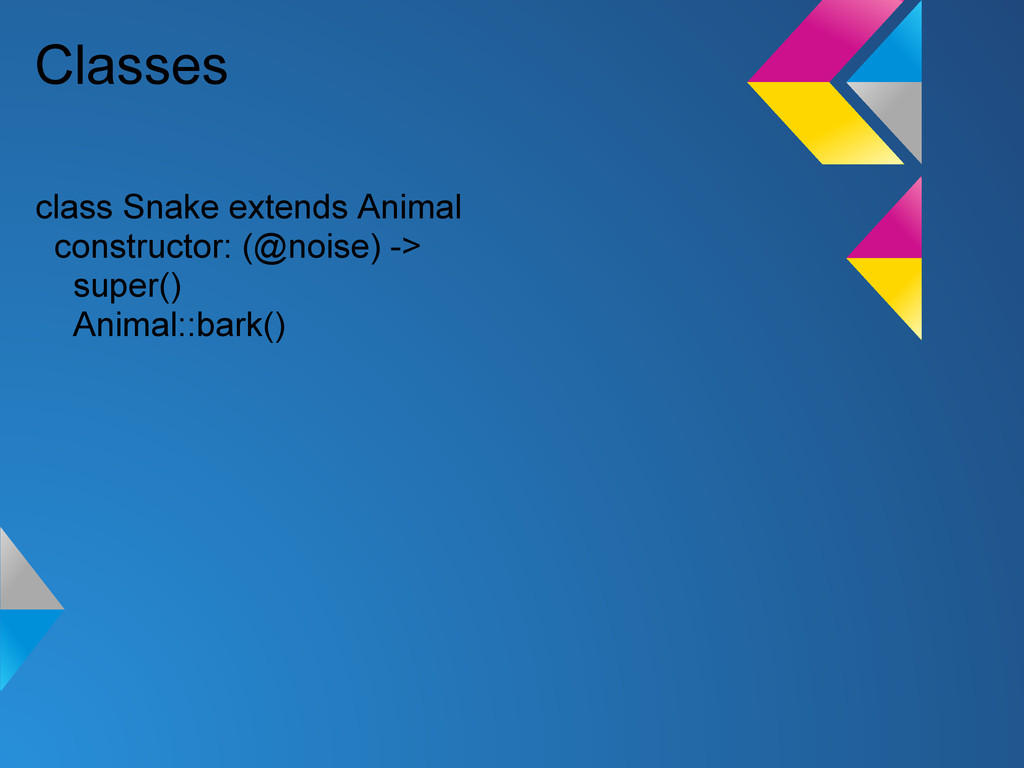 Classes

class Snake extends Animal
  constructor: (@noise) ->
    super()
    Animal::bark()